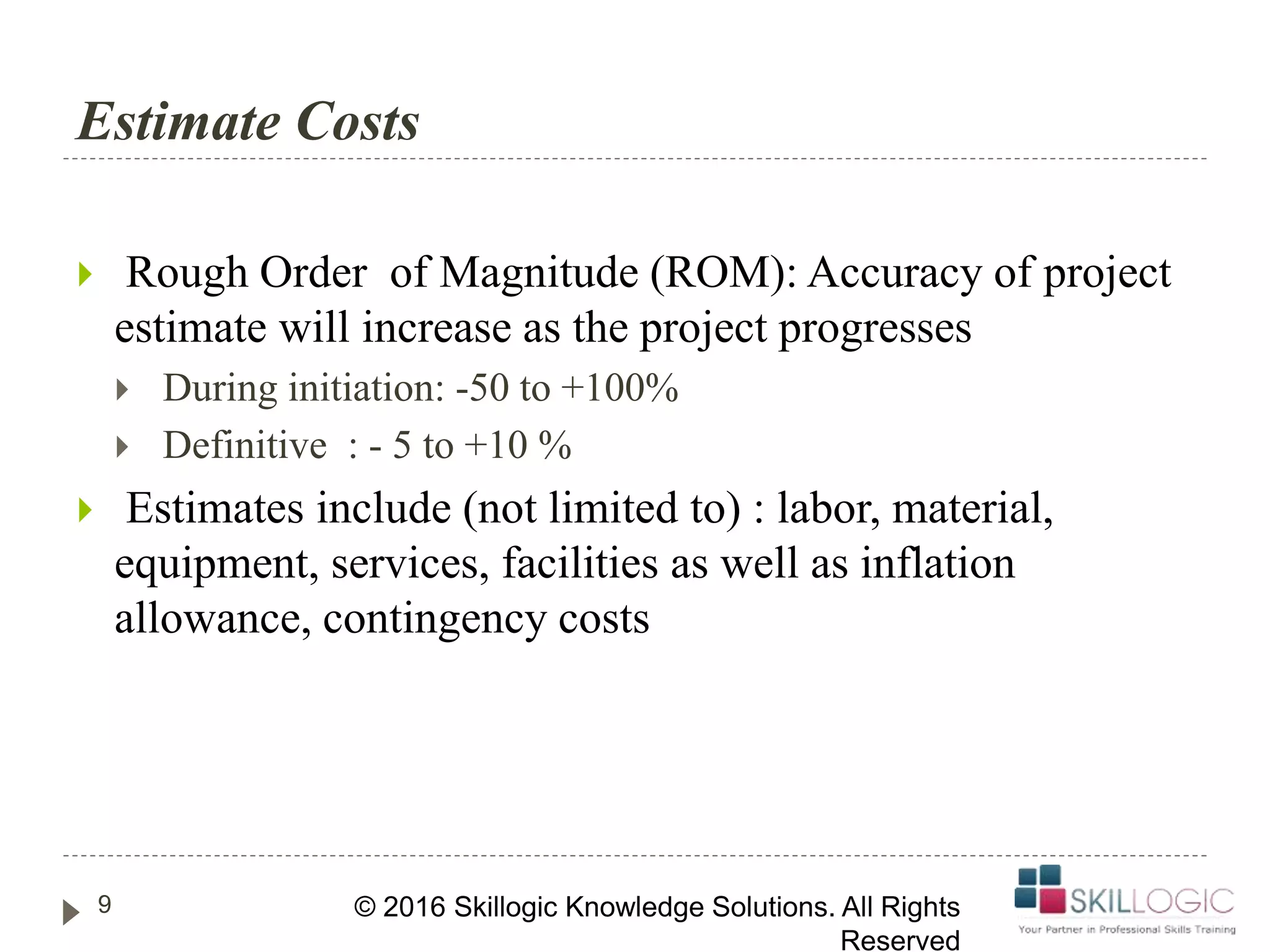 Estimate Costs

Rough Order of Magnitude (ROM): Accuracy of project estimate will increase as the project progresses

During initiation: -50 to +100%

Definitive : - 5 to +10 %

Estimates include (not limited to) : labor, material, equipment, services, facilities as well as inflation allowance, contingency costs

9

© 2016 Skillogic Knowledge Solutions. All Rights Reserved

SKILLOGIC
Your Partner in Professional Skills Training